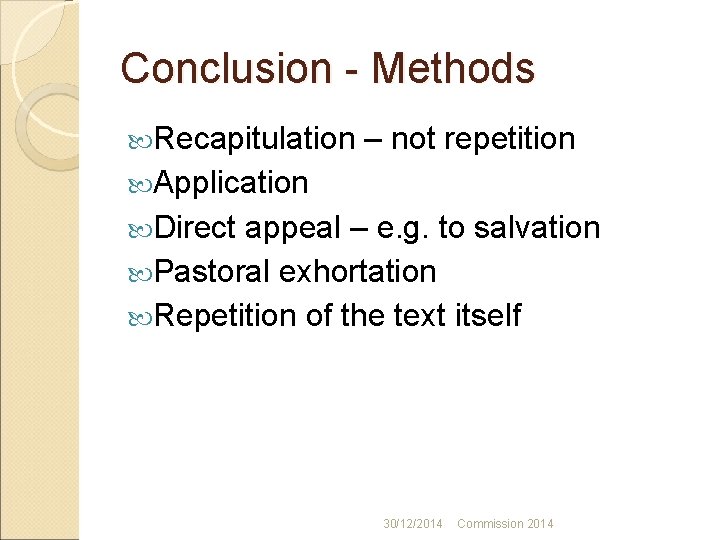 Conclusion - Methods

Recapitulation – not repetition
Application
Direct appeal – e.g. to salvation
Pastoral exhortation
Repetition of the text itself

30/12/2014 Commission 2014